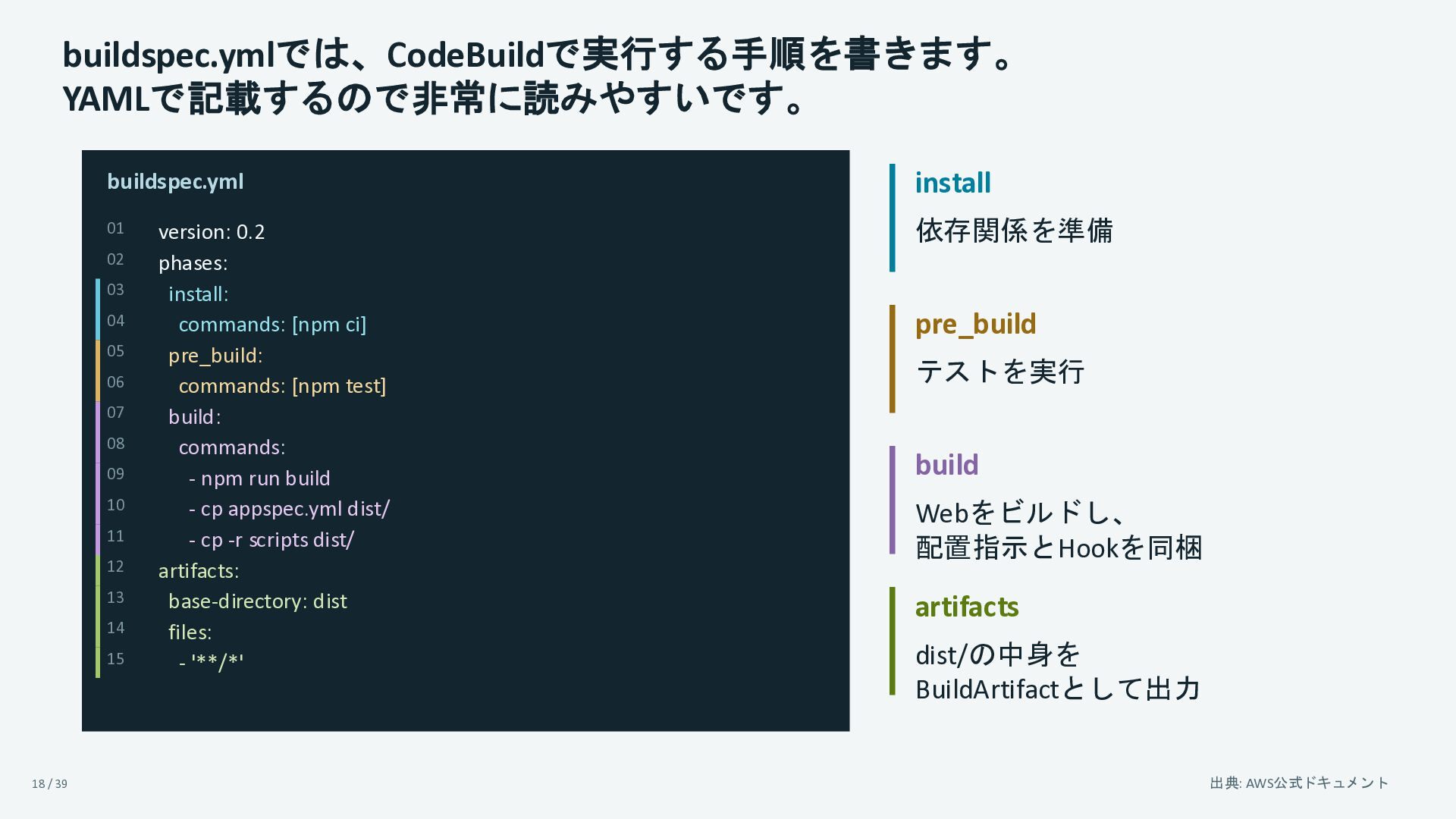 buildspec.ymlでは、CodeBuildで実行する手順を書きます。
YAMLで記載するので非常に読みやすいです。

buildspec.yml

01 version: 0.2
02 phases:
03   install:
04     commands: [npm ci]
05   pre_build:
06     commands: [npm test]
07   build:
08     commands:
09       - npm run build
10       - cp appspec.yml dist/
11       - cp -r scripts dist/
12 artifacts:
13   base-directory: dist
14   files:
15     - '**/*'

install
依存関係を準備

pre_build
テストを実行

build
Webをビルドし、
配置指示とHookを同梱

artifacts
dist/の中身を
BuildArtifactとして出力

18 / 39

出典: AWS公式ドキュメント